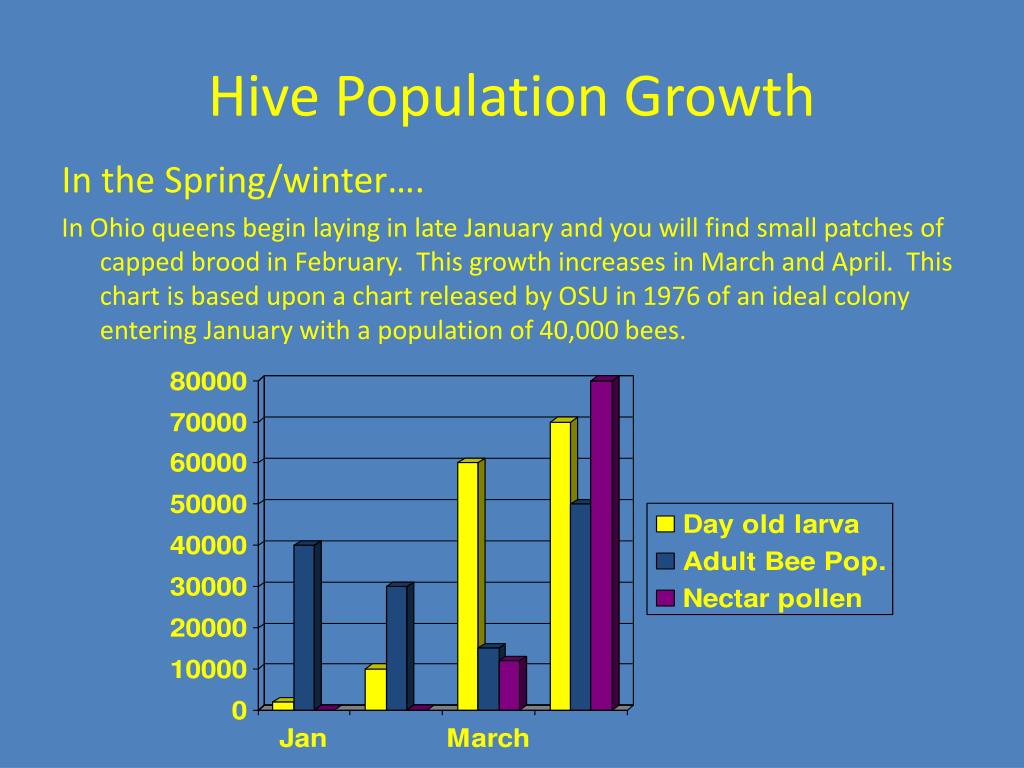 Hive Population Growth

In the Spring/winter….

In Ohio queens begin laying in late January and you will find small patches of capped brood in February. This growth increases in March and April. This chart is based upon a chart released by OSU in 1976 of an ideal colony entering January with a population of 40,000 bees.

80000
70000
60000
50000
40000
30000
20000
10000
0

Jan
March

Day old larva
Adult Bee Pop.
Nectar pollen